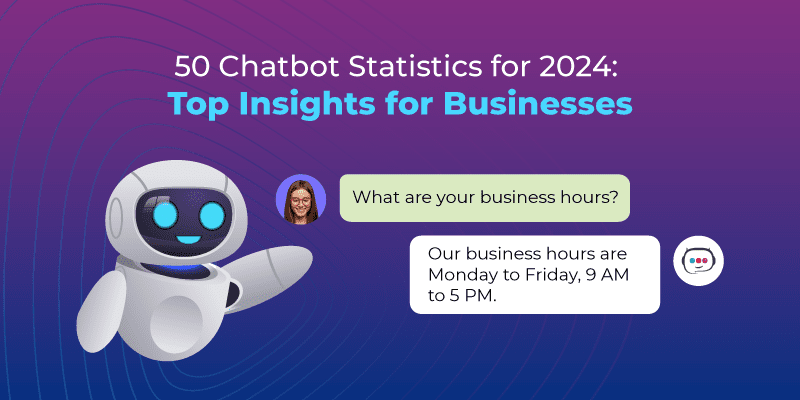 50 Chatbot Statistics for 2024:
Top Insights for Businesses

What are your business hours?

Our business hours are Monday to Friday, 9 AM to 5 PM.